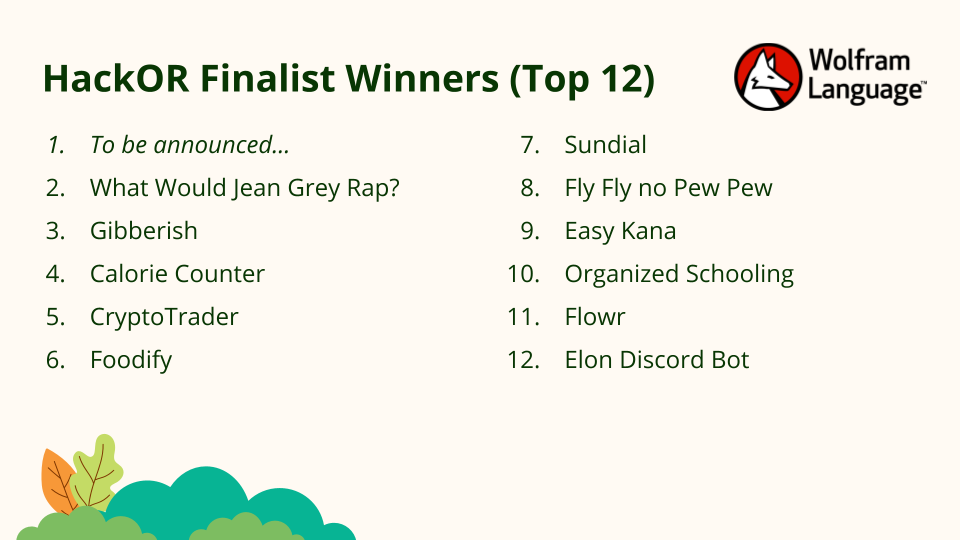 HackOR Finalist Winners (Top 12)

Wolfram Language™

1. To be announced...
2. What Would Jean Grey Rap?
3. Gibberish
4. Calorie Counter
5. CryptoTrader
6. Foodify

7. Sundial
8. Fly Fly no Pew Pew
9. Easy Kana
10. Organized Schooling
11. Flowr
12. Elon Discord Bot